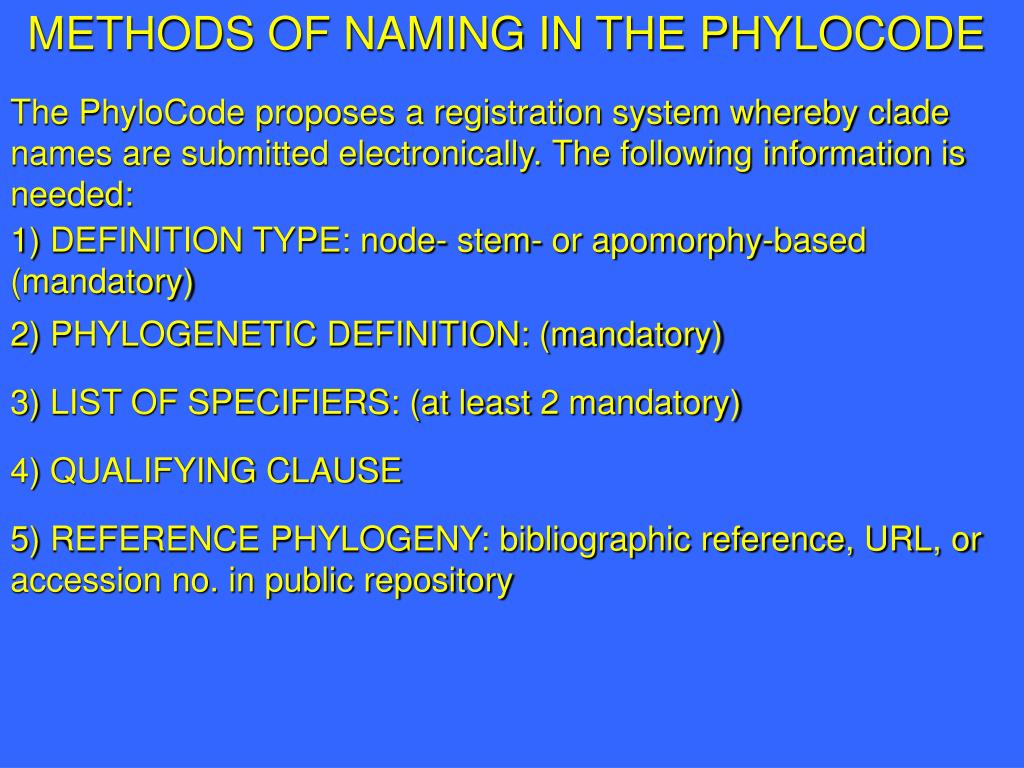 METHODS OF NAMING IN THE PHYLOCODE

The PhyloCode proposes a registration system whereby clade names are submitted electronically. The following information is needed:

1) DEFINITION TYPE: node- stem- or apomorphy-based (mandatory)

2) PHYLOGENETIC DEFINITION: (mandatory)

3) LIST OF SPECIFIERS: (at least 2 mandatory)

4) QUALIFYING CLAUSE

5) REFERENCE PHYLOGENY: bibliographic reference, URL, or accession no. in public repository